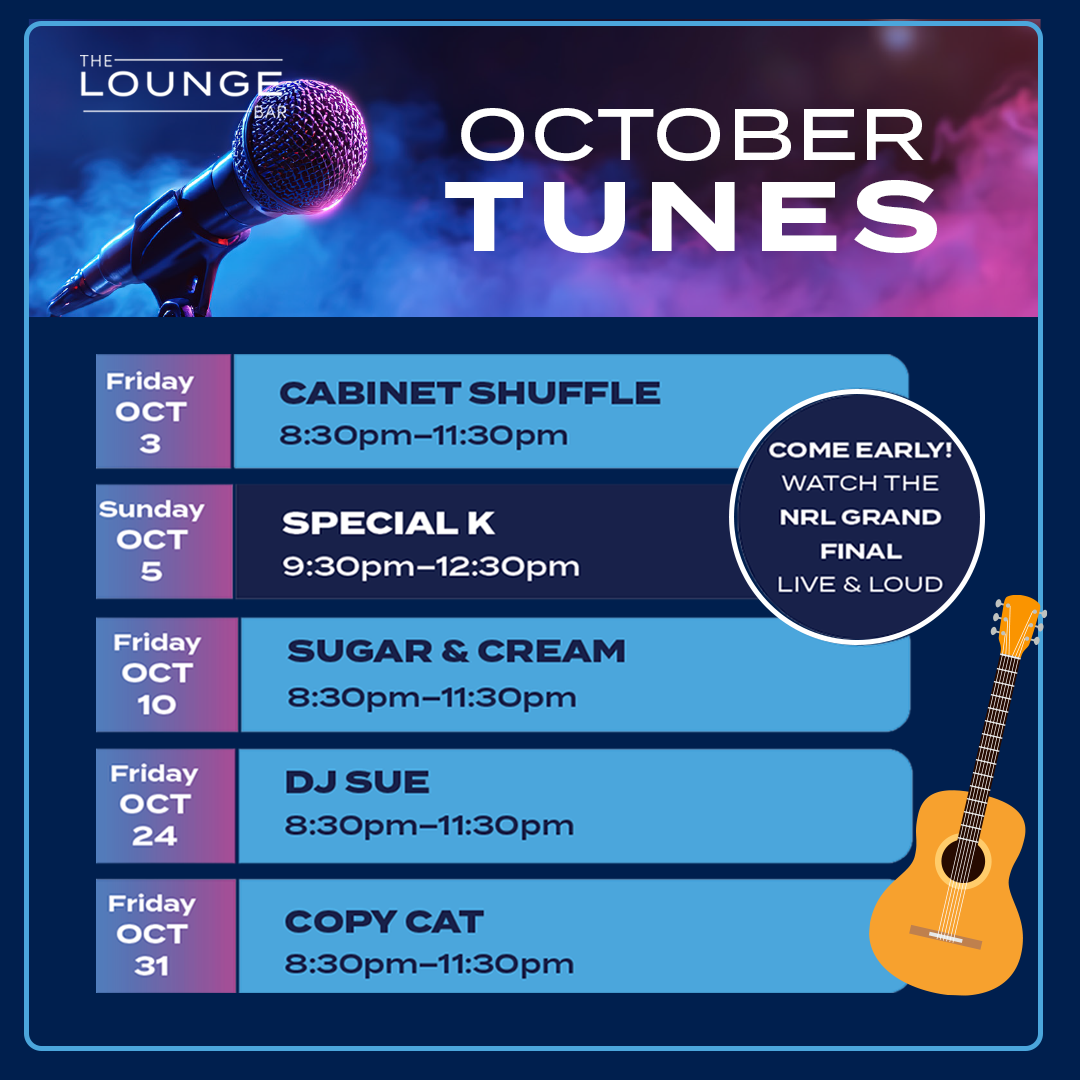 THE LOUNGE BAR

OCTOBER TUNES

Friday OCT 3
CABINET SHUFFLE
8:30pm–11:30pm

Sunday OCT 5
SPECIAL K
9:30pm–12:30pm

COME EARLY! WATCH THE NRL GRAND FINAL LIVE & LOUD

Friday OCT 10
SUGAR & CREAM
8:30pm–11:30pm

Friday OCT 24
DJ SUE
8:30pm–11:30pm

Friday OCT 31
COPY CAT
8:30pm–11:30pm